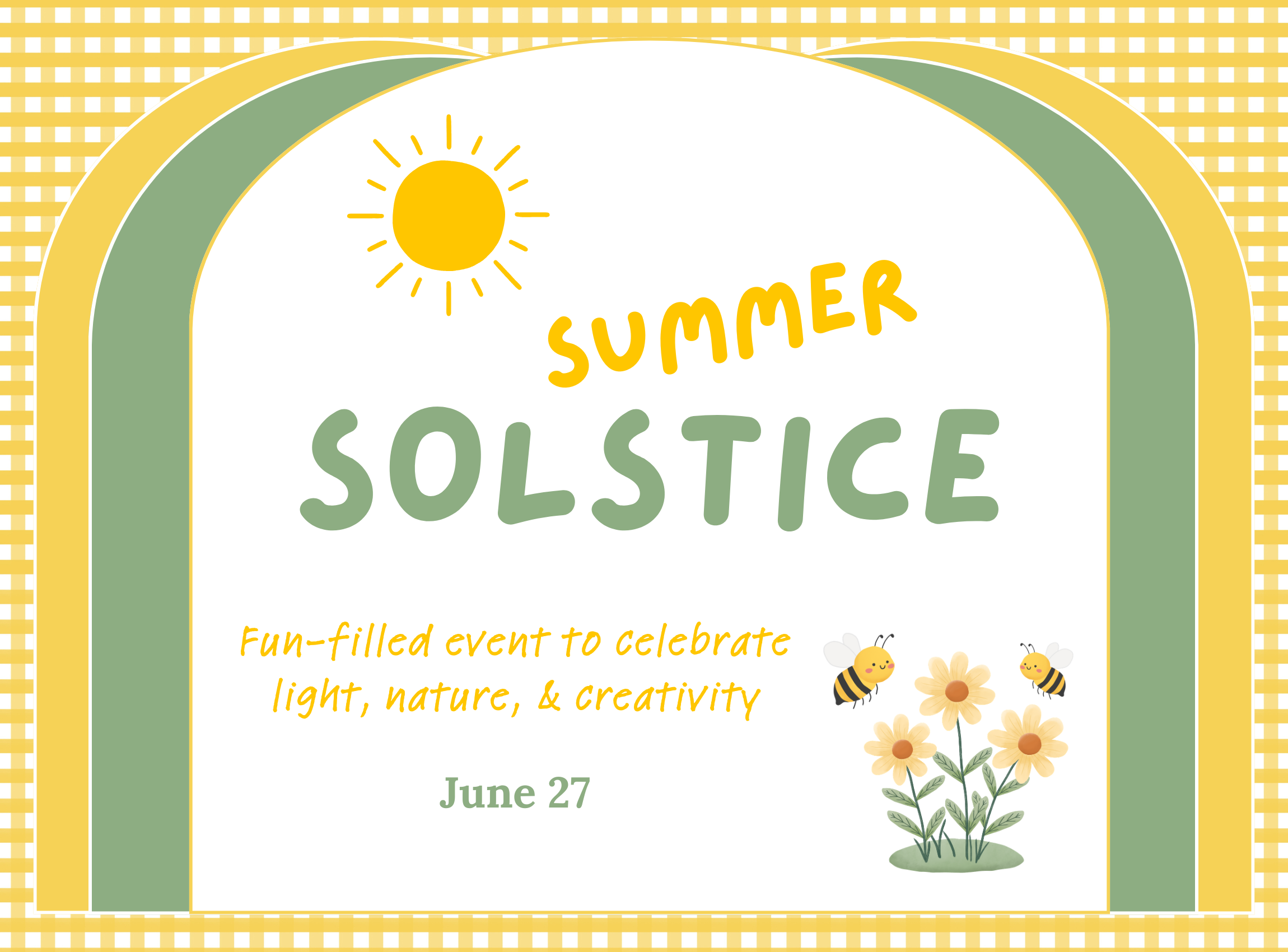 SUMMER
SOLSTICE

Fun-filled event to celebrate light, nature, & creativity

June 27